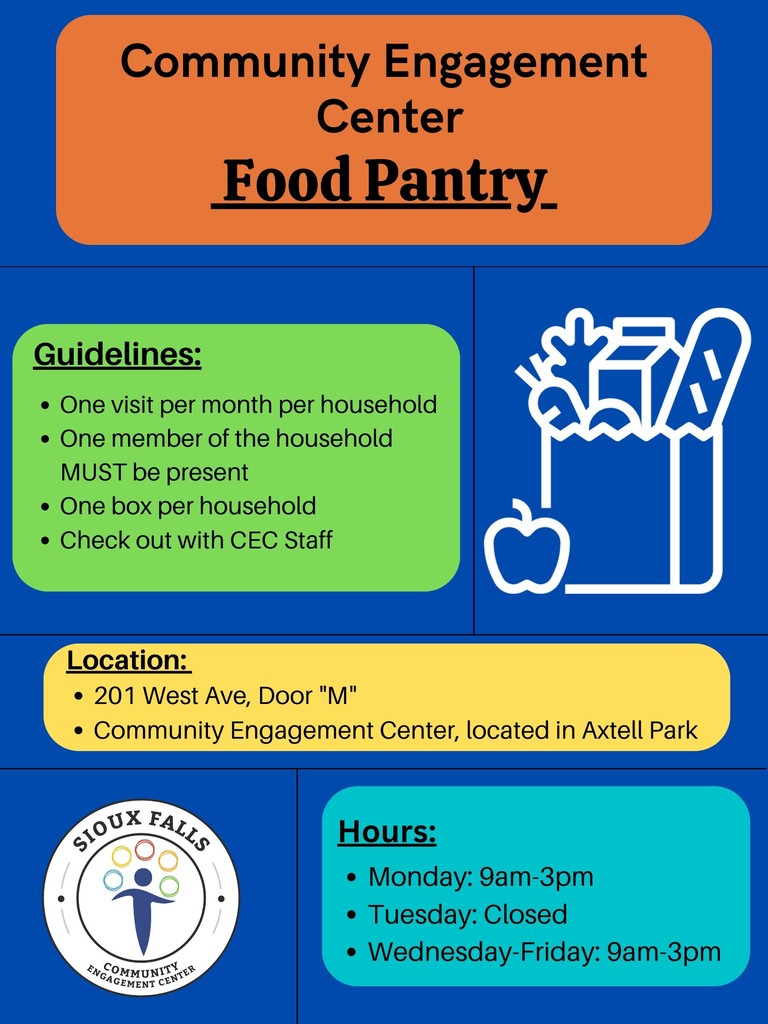 Community Engagement Center
Food Pantry

Guidelines:
- One visit per month per household
- One member of the household MUST be present
- One box per household
- Check out with CEC Staff

Location:
- 201 West Ave, Door "M"
- Community Engagement Center, located in Axtell Park

SIOUX FALLS
COMMUNITY ENGAGEMENT CENTER

Hours:
- Monday: 9am-3pm
- Tuesday: Closed
- Wednesday-Friday: 9am-3pm